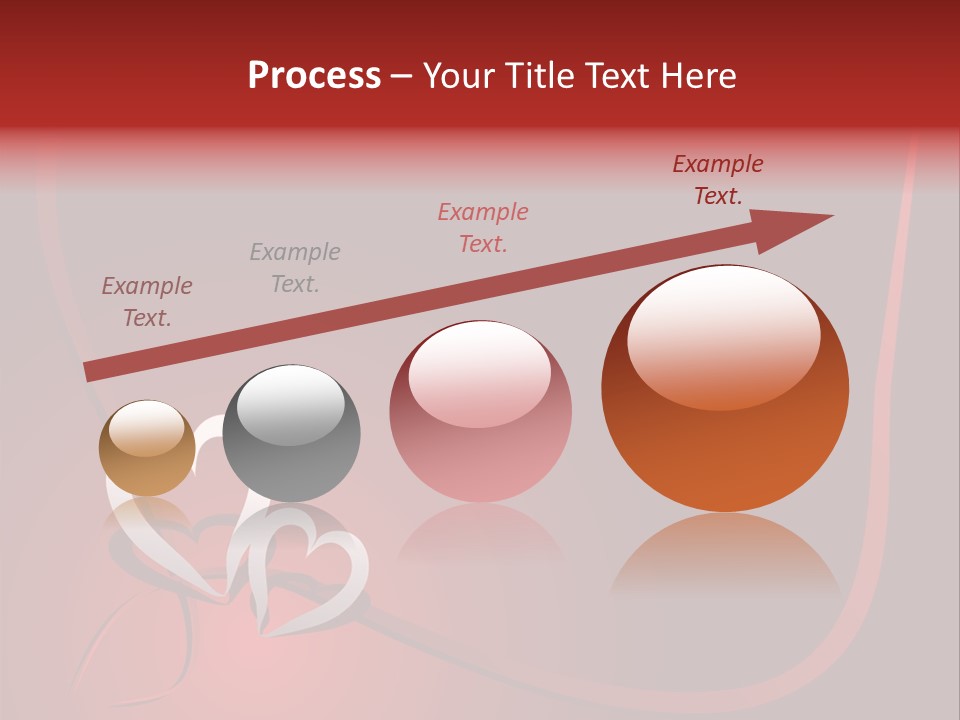 Process – Your Title Text Here

Example Text.

Example Text.

Example Text.

Example Text.